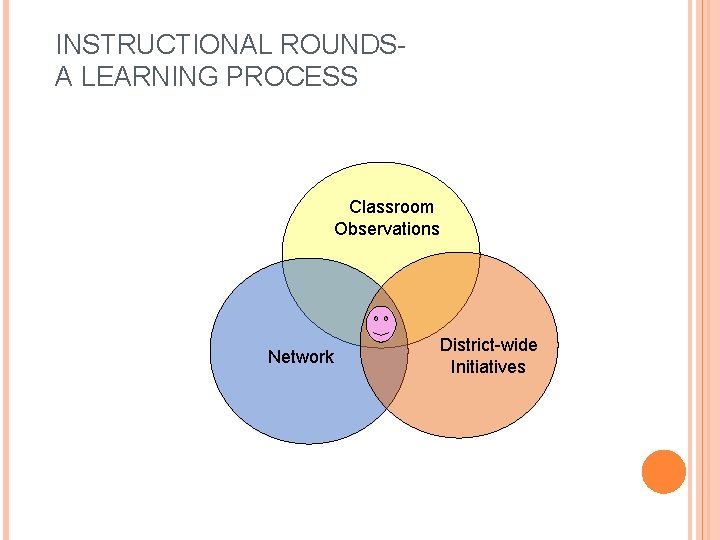 INSTRUCTIONAL ROUNDS-
A LEARNING PROCESS

Classroom Observations

Network

District-wide Initiatives